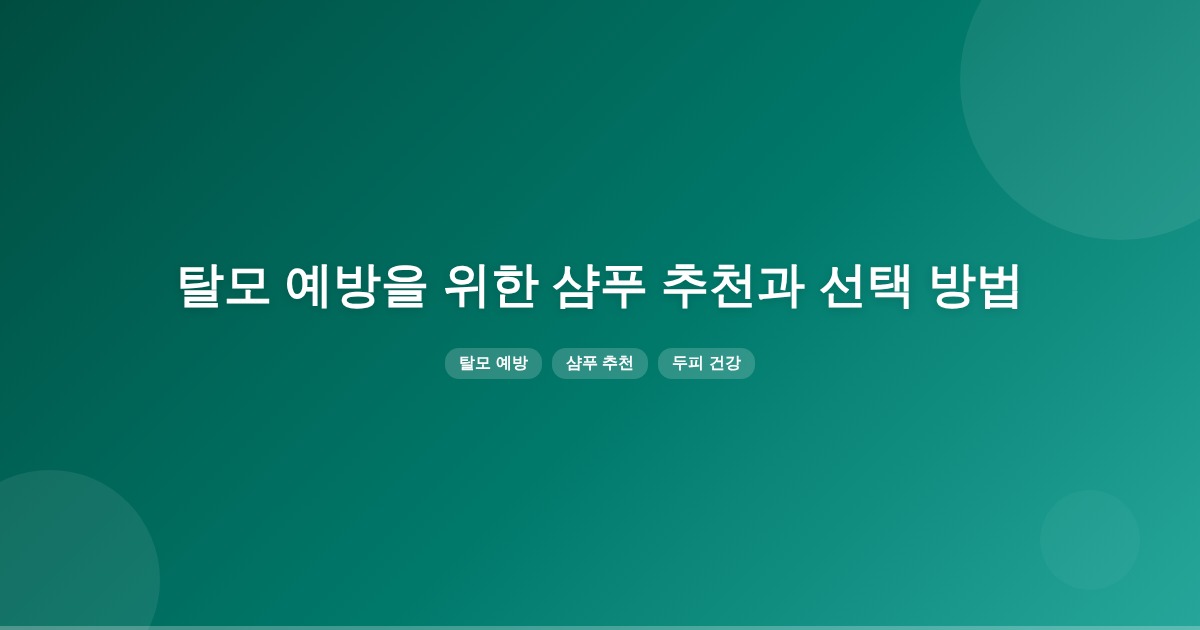 탈모 예방을 위한 샴푸 추천과 선택 방법

탈모 예방

샴푸 추천

두피 건강